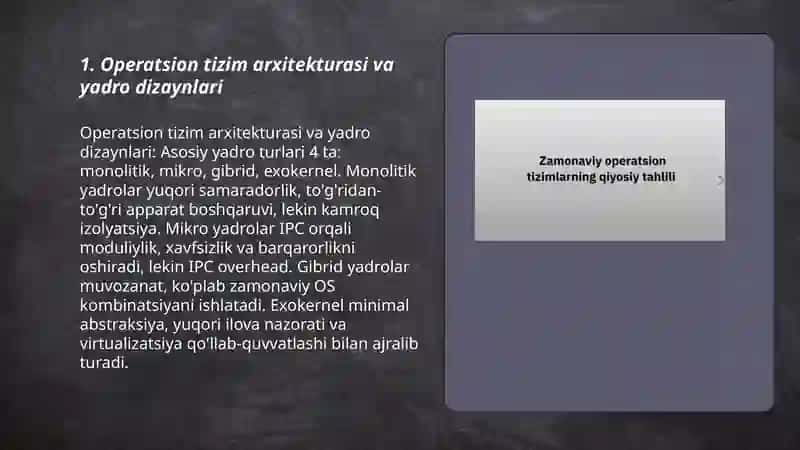 1. Operatsion tizim arxitekturasi va yadro dizaynlari

Operatsion tizim arxitekturasi va yadro dizaynlari: Asosiy yadro turlari 4 ta: monolitik, mikro, gibrid, exokernel. Monolitik yadrolar yuqori samaradorlik, to'g'ridan-to'g'ri apparat boshqaruvi, lekin kamroq izolyatsiya. Mikro yadrolar IPC orqali moduliylik, xavfsizlik va barqarorlikni oshiradi, lekin IPC overhead. Gibrid yadrolar muvozanat, ko'plab zamonaviy OS kombinatsiyani ishlatadi. Exokernel minimal abstraksiya, yuqori ilova nazorati va virtualizatsiya qo'llab-quvvatlashi bilan ajralib turadi.

Zamonaviy operatsion tizimlarning qiyosiy tahlili